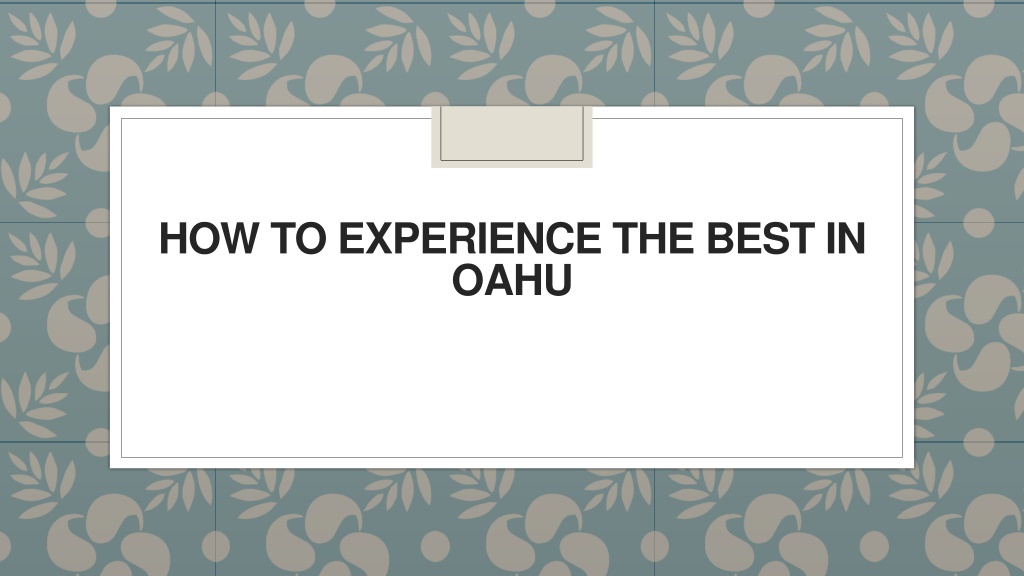 HOW TO EXPERIENCE THE BEST IN OAHU